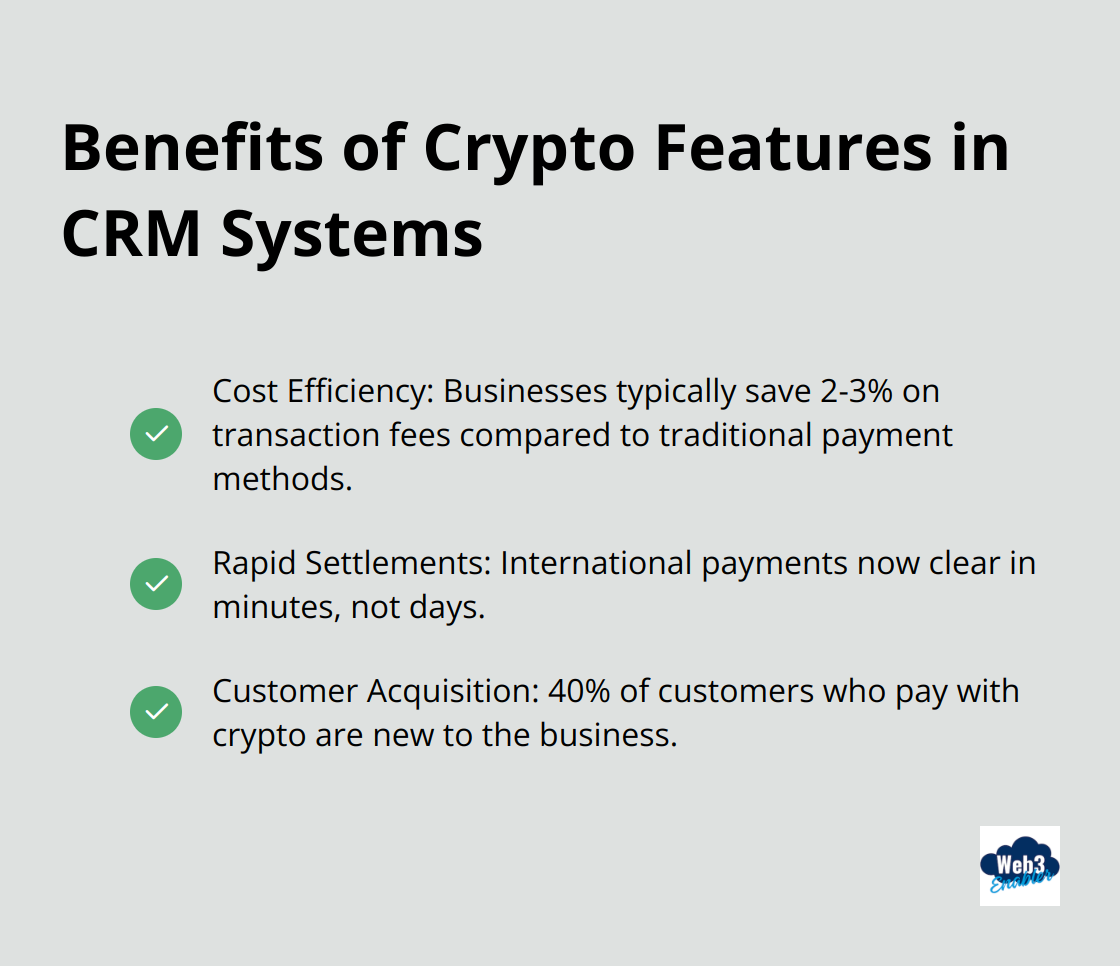 Benefits of Crypto Features in CRM Systems

Cost Efficiency: Businesses typically save 2-3% on transaction fees compared to traditional payment methods.

Rapid Settlements: International payments now clear in minutes, not days.

Customer Acquisition: 40% of customers who pay with crypto are new to the business.

Web3 Enabler